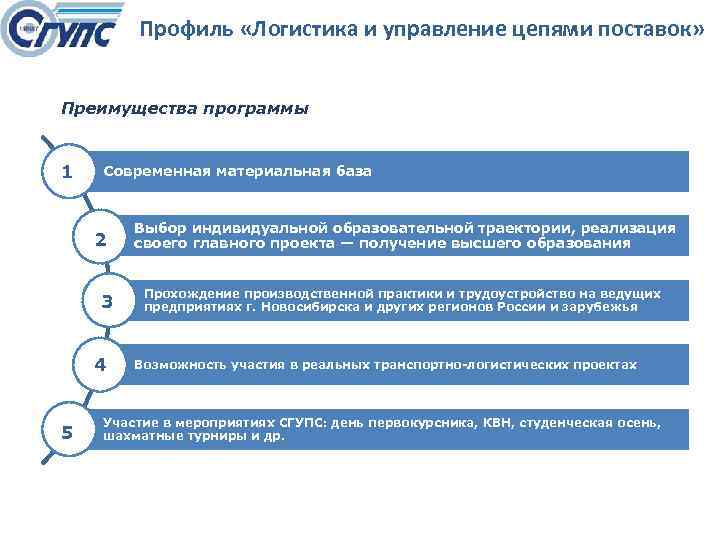 СГУПС

Профиль «Логистика и управление цепями поставок»

Преимущества программы

1 Современная материальная база

2 Выбор индивидуальной образовательной траектории, реализация своего главного проекта — получение высшего образования

3 Прохождение производственной практики и трудоустройство на ведущих предприятиях г. Новосибирска и других регионов России и зарубежья

4 Возможность участия в реальных транспортно-логистических проектах

5 Участие в мероприятиях СГУПС: день первокурсника, КВН, студенческая осень, шахматные турниры и др.